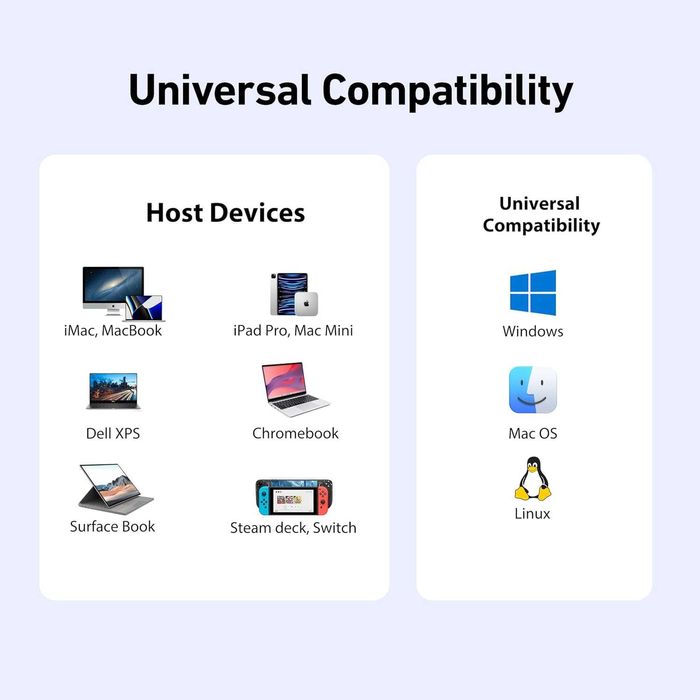 Universal Compatibility

Host Devices

iMac, MacBook

iPad Pro, Mac Mini

Dell XPS

Chromebook

Surface Book

Steam deck, Switch

Universal Compatibility

Windows

Mac OS

Linux